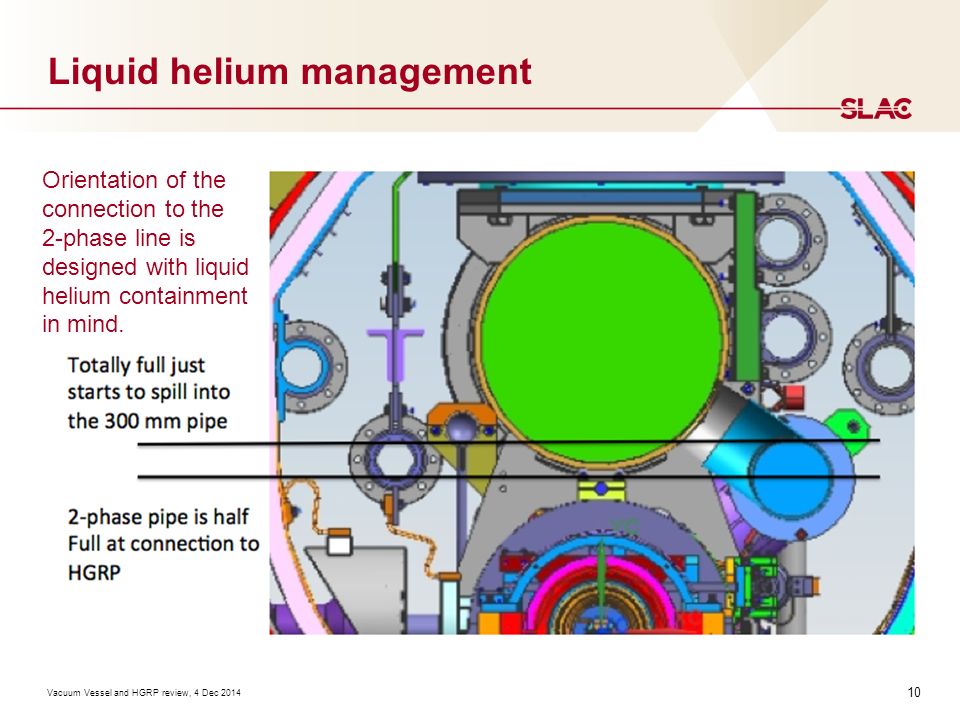 Liquid helium management

SLAC

Orientation of the connection to the 2-phase line is designed with liquid helium containment in mind.

Totally full just starts to spill into the 300 mm pipe

2-phase pipe is half Full at connection to HGRP

Vacuum Vessel and HGRP review, 4 Dec 2014

10